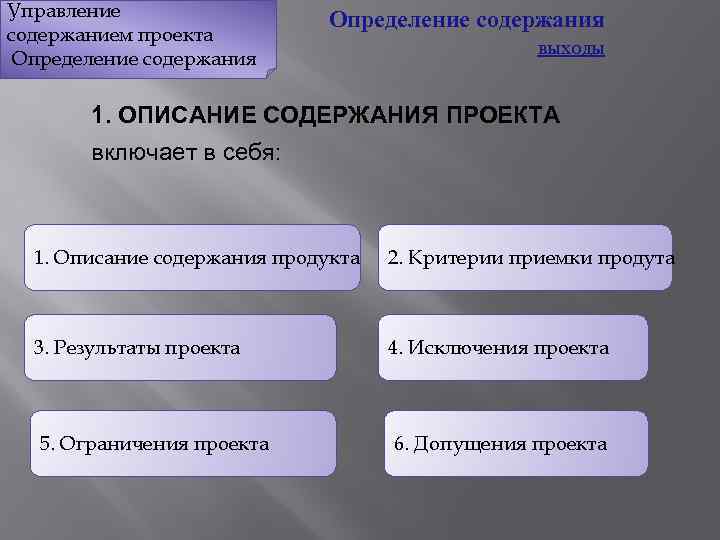 Управление содержанием проекта
Определение содержания

Определение содержания

выходы

1. ОПИСАНИЕ СОДЕРЖАНИЯ ПРОЕКТА

включает в себя:

1. Описание содержания продукта

2. Критерии приемки продута

3. Результаты проекта

4. Исключения проекта

5. Ограничения проекта

6. Допущения проекта